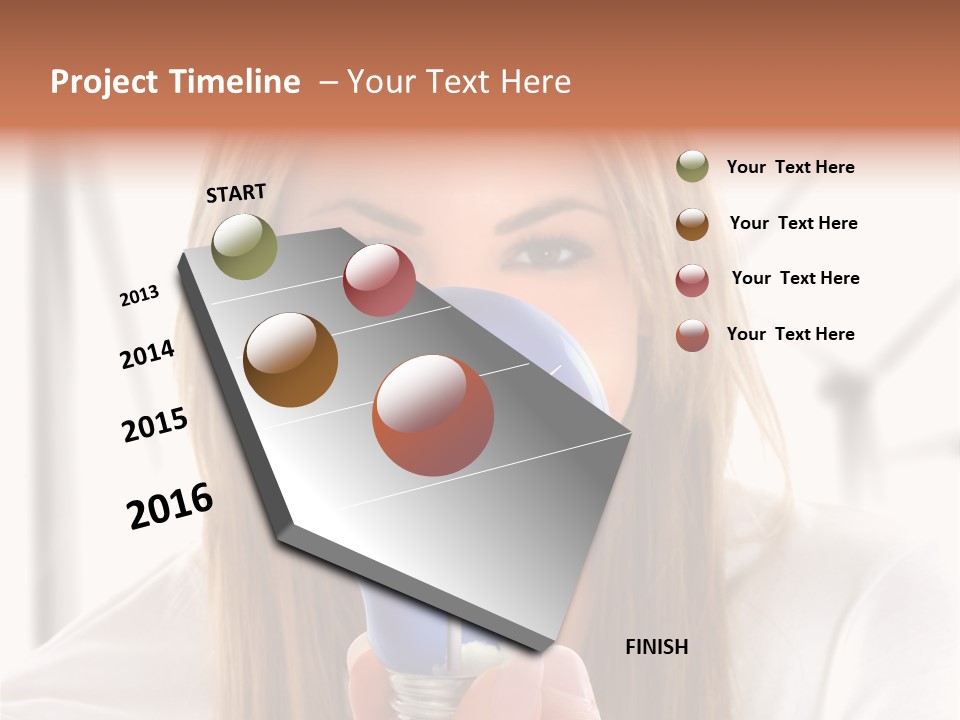 Project Timeline – Your Text Here

START

2013

2014

2015

2016

FINISH

Your Text Here

Your Text Here

Your Text Here

Your Text Here